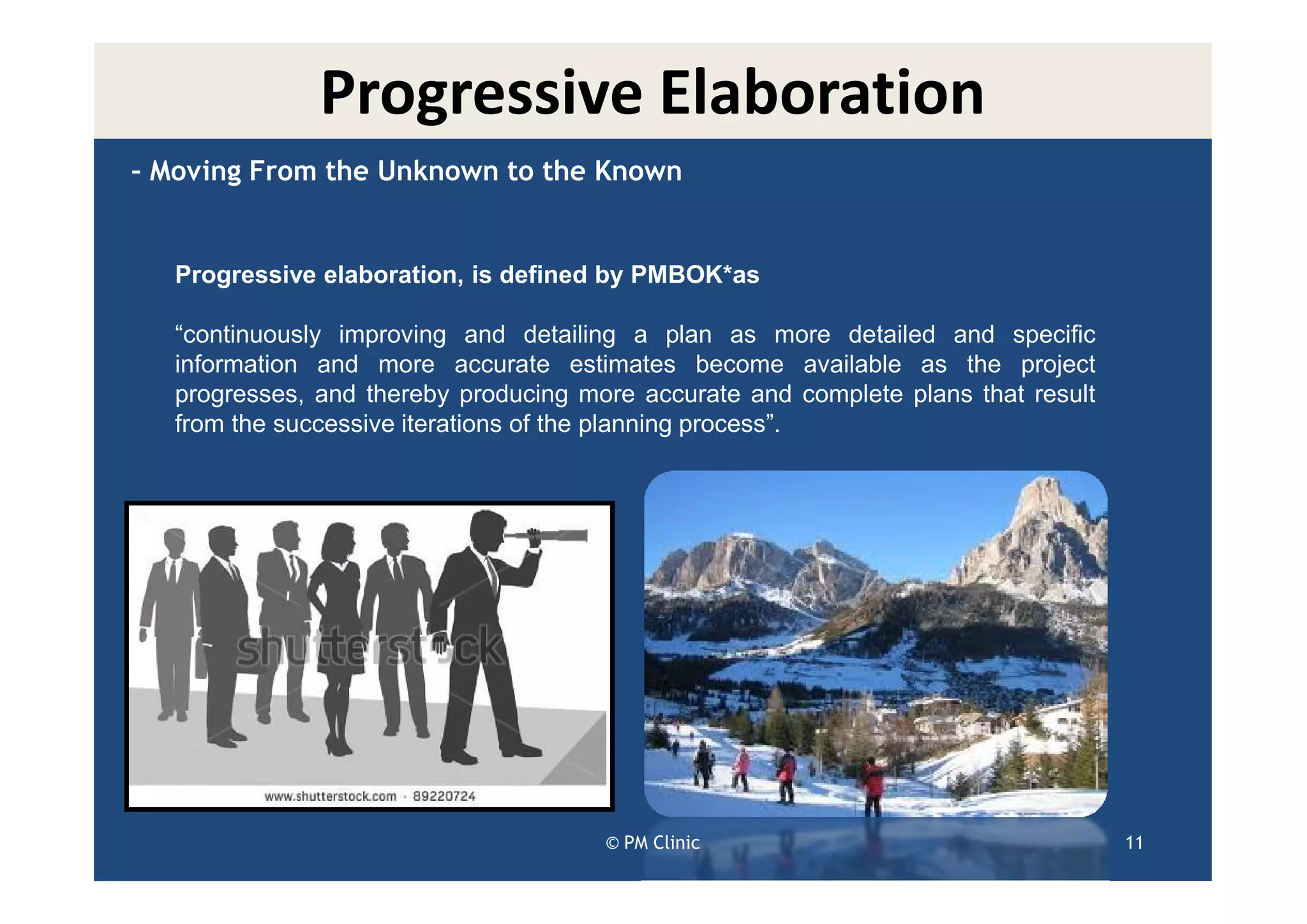 Progressive Elaboration

- Moving From the Unknown to the Known

Progressive elaboration, is defined by PMBOK*as

“continuously improving and detailing a plan as more detailed and specific information and more accurate estimates become available as the project progresses, and thereby producing more accurate and complete plans that result from the successive iterations of the planning process”.

shutterstock

www.shutterstock.com · 89220724

© PM Clinic

11